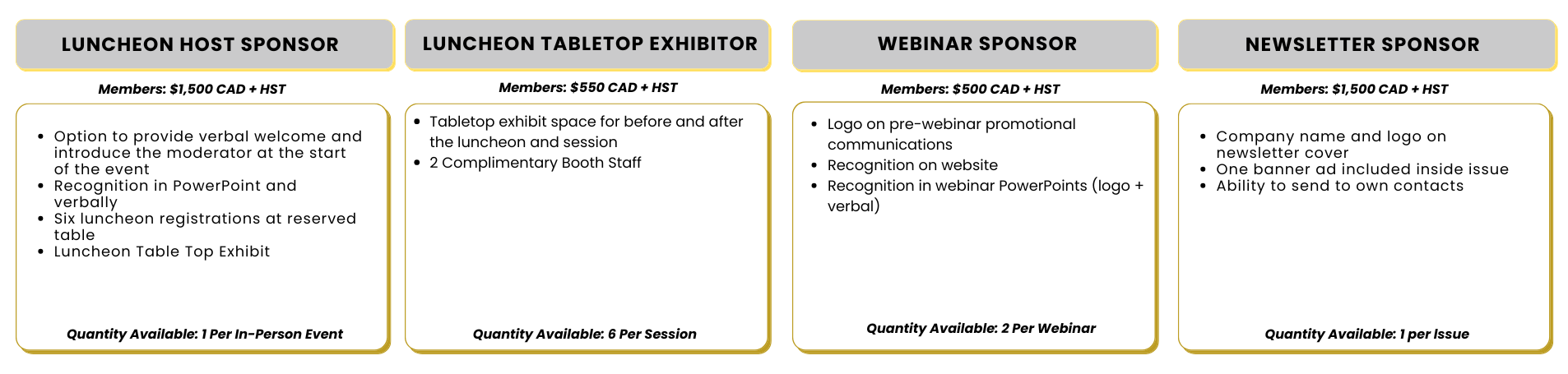 LUNCHEON HOST SPONSOR

Members: $1,500 CAD + HST

- Option to provide verbal welcome and introduce the moderator at the start of the event
- Recognition in PowerPoint and verbally
- Six luncheon registrations at reserved table
- Luncheon Table Top Exhibit

Quantity Available: 1 Per In-Person Event

LUNCHEON TABLETOP EXHIBITOR

Members: $550 CAD + HST

- Tabletop exhibit space for before and after the luncheon and session
- 2 Complimentary Booth Staff

Quantity Available: 6 Per Session

WEBINAR SPONSOR

Members: $500 CAD + HST

- Logo on pre-webinar promotional communications
- Recognition on website
- Recognition in webinar PowerPoints (logo + verbal)

Quantity Available: 2 Per Webinar

NEWSLETTER SPONSOR

Members: $1,500 CAD + HST

- Company name and logo on newsletter cover
- One banner ad included inside issue
- Ability to send to own contacts

Quantity Available: 1 per Issue